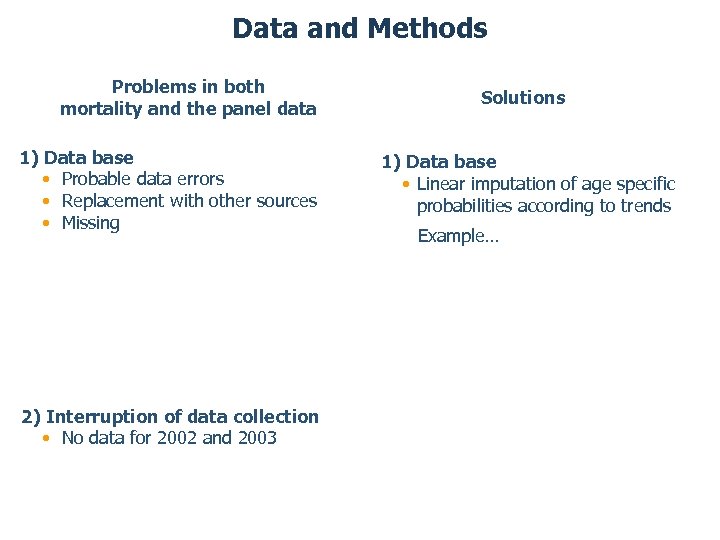 Data and Methods

Problems in both mortality and the panel data

1) Data base
• Probable data errors
• Replacement with other sources
• Missing

2) Interruption of data collection
• No data for 2002 and 2003

Solutions

1) Data base
• Linear imputation of age specific probabilities according to trends

Example…